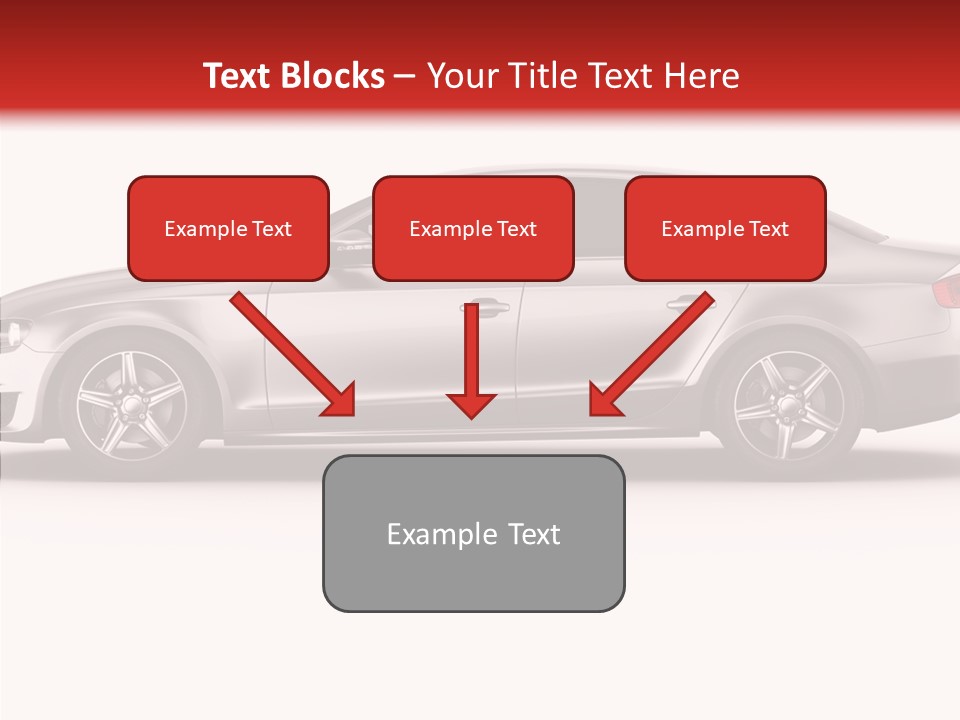 Text Blocks – Your Title Text Here

Example Text

Example Text

Example Text

Example Text